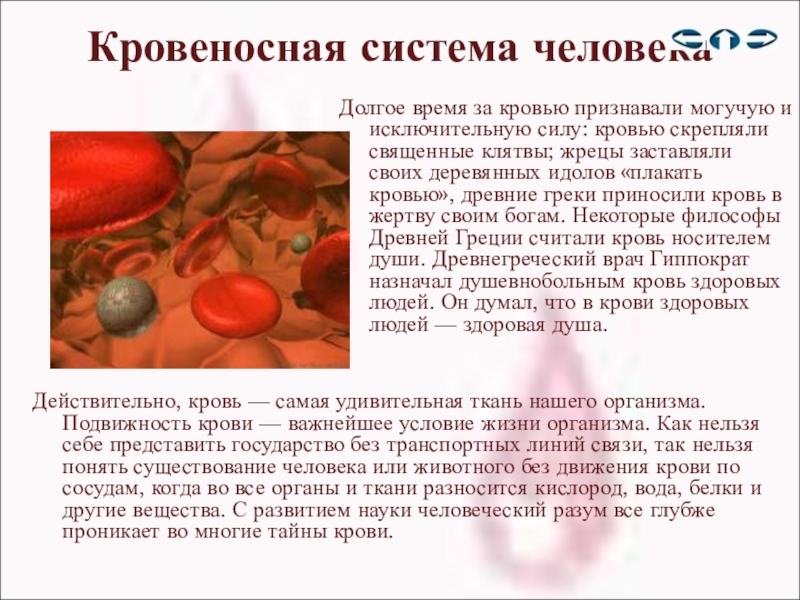 Кровеносная система человека

Долгое время за кровью признавали могучую и исключительную силу: кровью скрепляли священные клятвы; жрецы заставляли своих деревянных идолов «плакать кровью», древние греки приносили кровь в жертву своим богам. Некоторые философы Древней Греции считали кровь носителем души. Древнегреческий врач Гиппократ назначал душевнобольным кровь здоровых людей. Он думал, что в крови здоровых людей — здоровая душа.

Действительно, кровь — самая удивительная ткань нашего организма. Подвижность крови — важнейшее условие жизни организма. Как нельзя себе представить государство без транспортных линий связи, так нельзя понять существование человека или животного без движения крови по сосудам, когда во все органы и ткани разносится кислород, вода, белки и другие вещества. С развитием науки человеческий разум все глубже проникает во многие тайны крови.